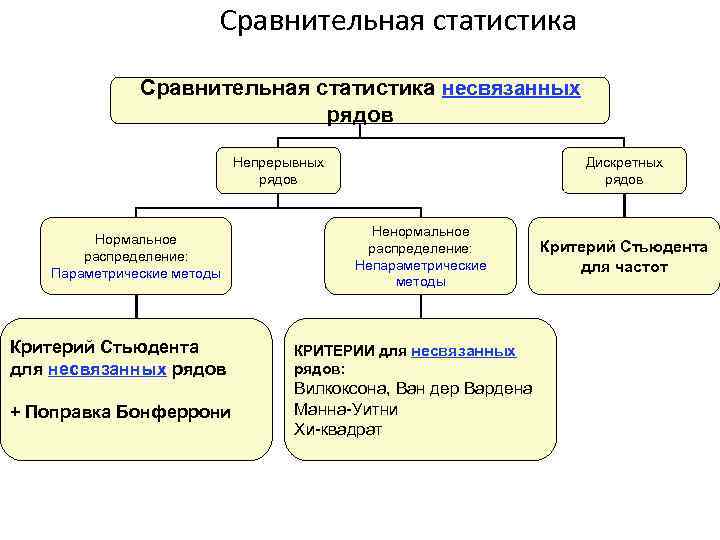 Сравнительная статистика

Сравнительная статистика несвязанных рядов

Непрерывных рядов

Дискретных рядов

Нормальное распределение: Параметрические методы

Ненормальное распределение: Непараметрические методы

Критерий Стьюдента для частот

Критерий Стьюдента для несвязанных рядов

+ Поправка Бонферрони

КРИТЕРИИ для несвязанных рядов:
Вилкоксона, Ван дер Вардена
Манна-Уитни
Хи-квадрат